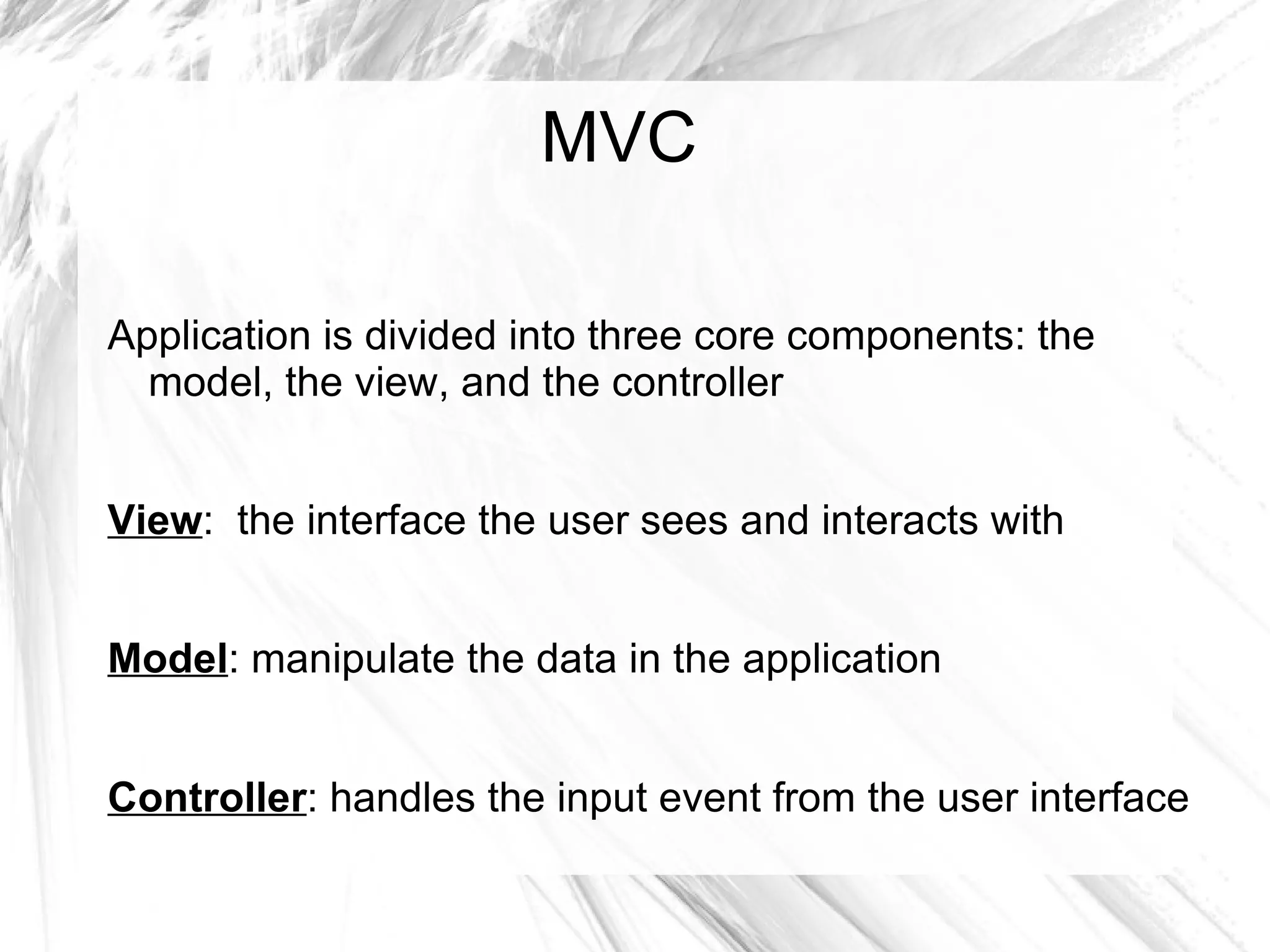 MVC

Application is divided into three core components: the model, the view, and the controller

View:  the interface the user sees and interacts with

Model: manipulate the data in the application

Controller: handles the input event from the user interface